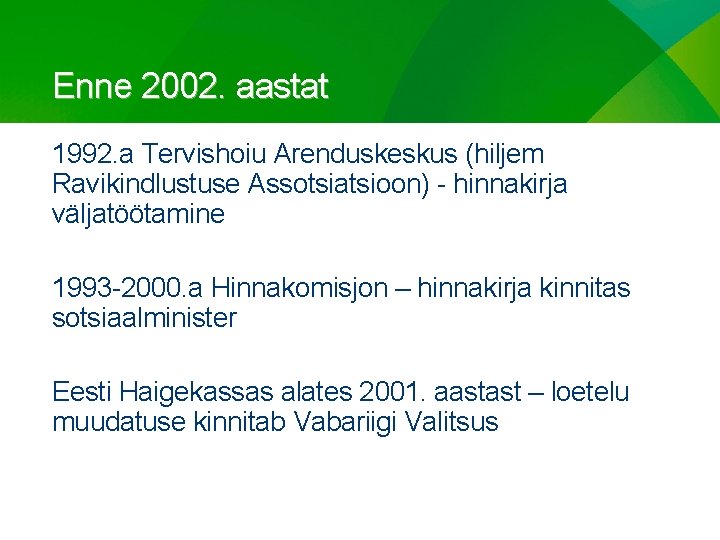 Enne 2002. aastat

1992.a Tervishoiu Arenduskeskus (hiljem Ravikindlustuse Assotsiatsioon) - hinnakirja väljatöötamine

1993-2000.a Hinnakomisjon – hinnakirja kinnitas sotsiaalminister

Eesti Haigekassas alates 2001. aastast – loetelu muudatuse kinnitab Vabariigi Valitsus